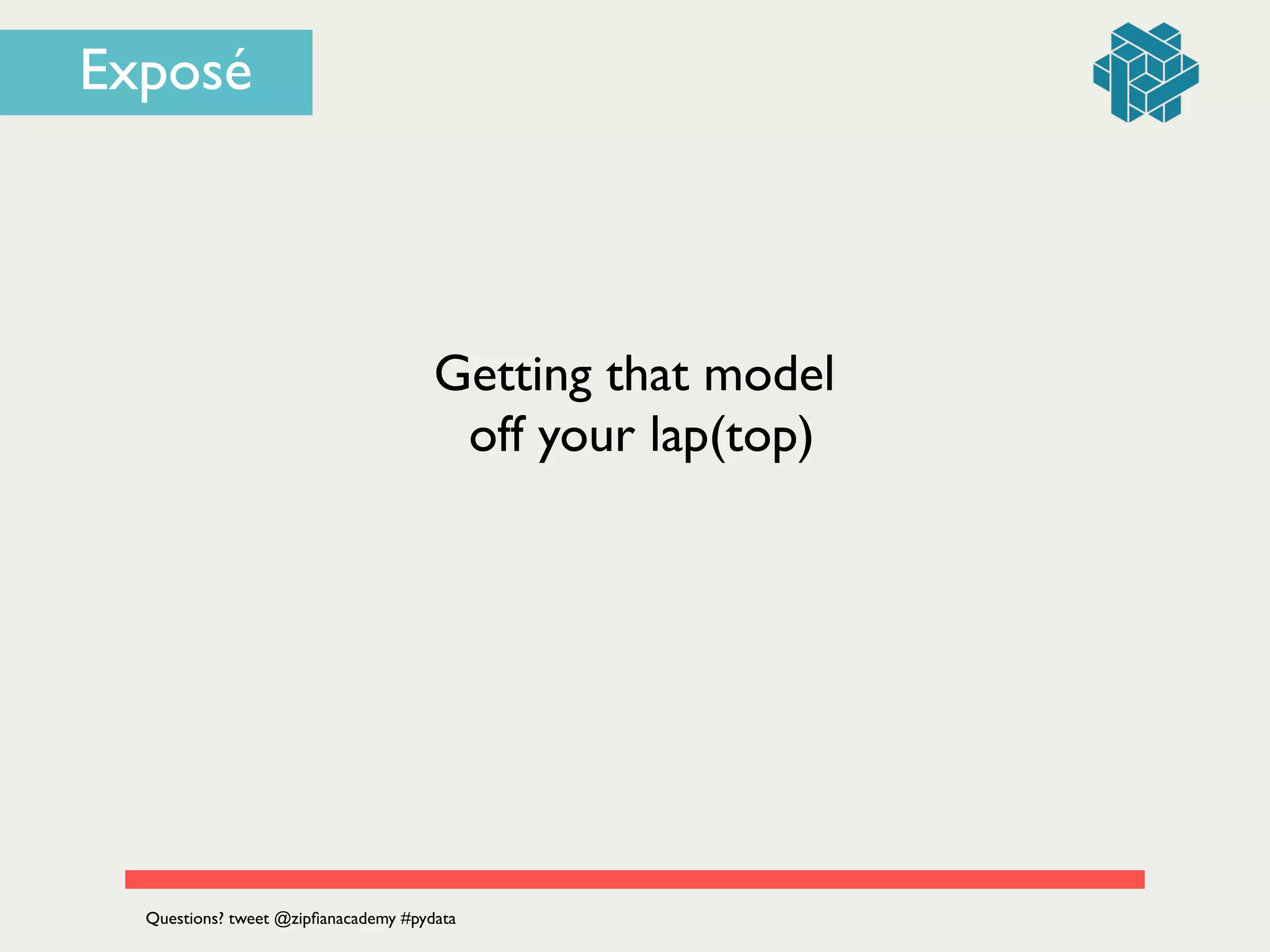 Exposé

Getting that model off your lap(top)

Questions? tweet @zipfianacademy #pydata